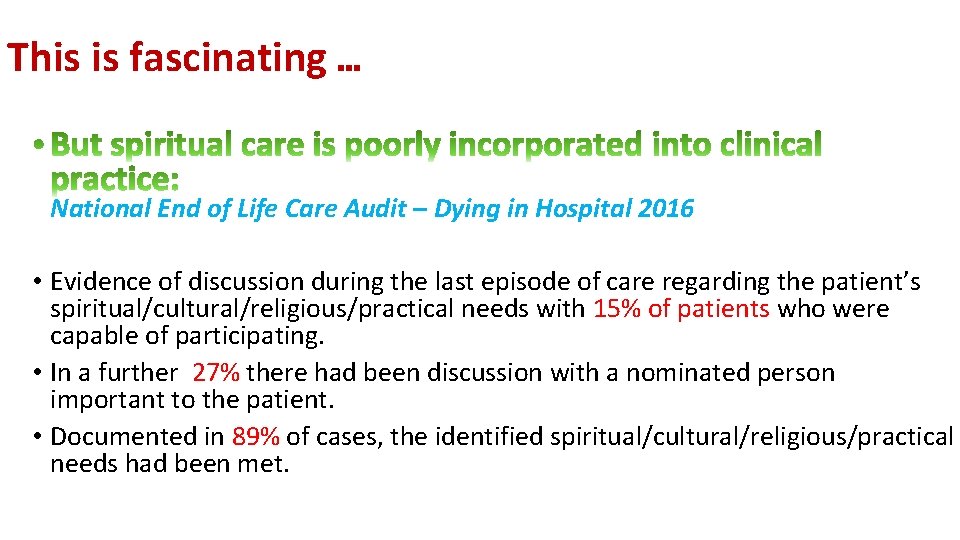 This is fascinating …

• But spiritual care is poorly incorporated into clinical practice:
National End of Life Care Audit – Dying in Hospital 2016

• Evidence of discussion during the last episode of care regarding the patient's spiritual/cultural/religious/practical needs with 15% of patients who were capable of participating.
• In a further 27% there had been discussion with a nominated person important to the patient.
• Documented in 89% of cases, the identified spiritual/cultural/religious/practical needs had been met.